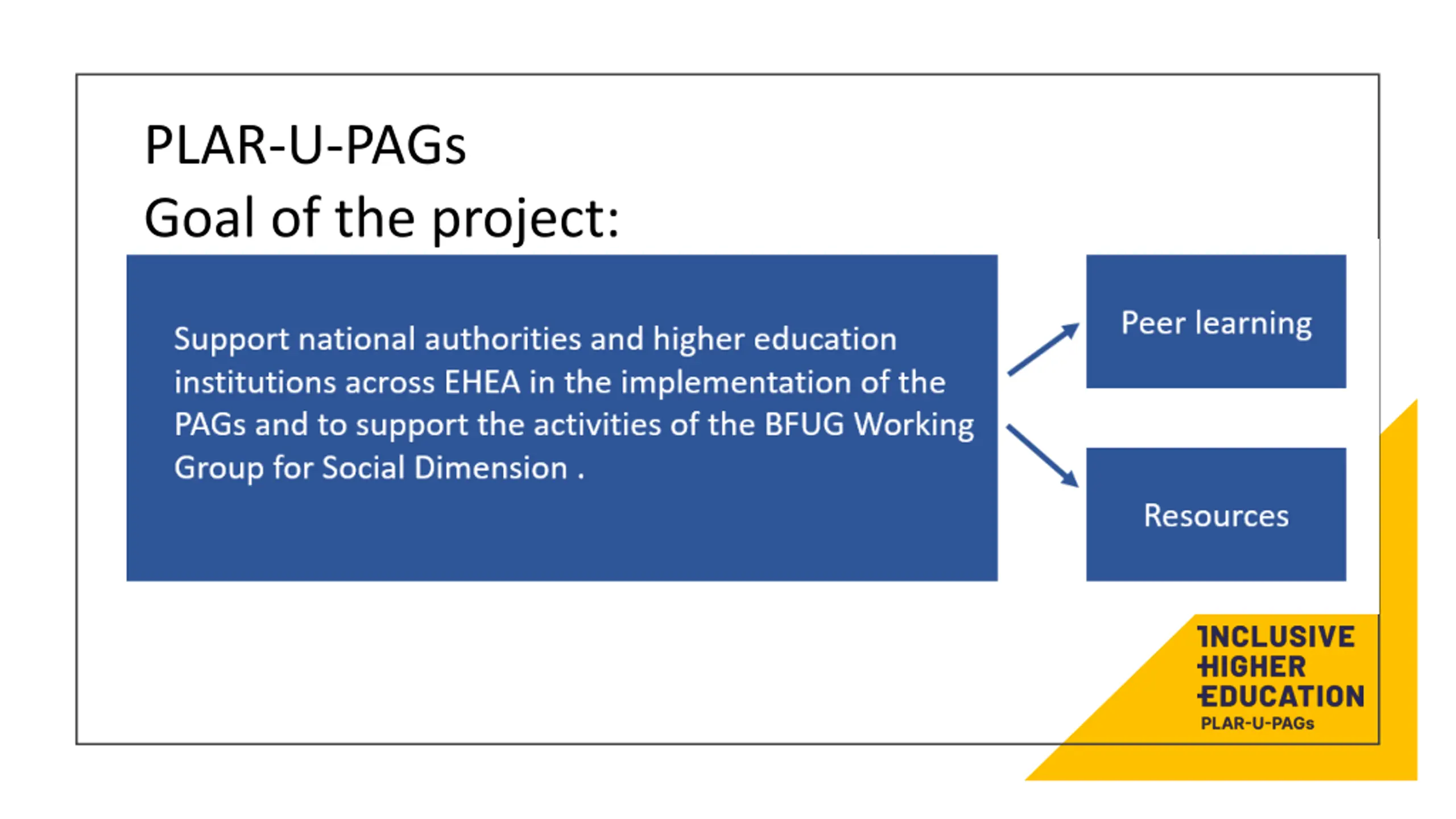 PLAR-U-PAGs
Goal of the project:

Support national authorities and higher education institutions across EHEA in the implementation of the PAGs and to support the activities of the BFUG Working Group for Social Dimension .

Peer learning

Resources

INCLUSIVE
HIGHER
EDUCATION
PLAR-U-PAGs